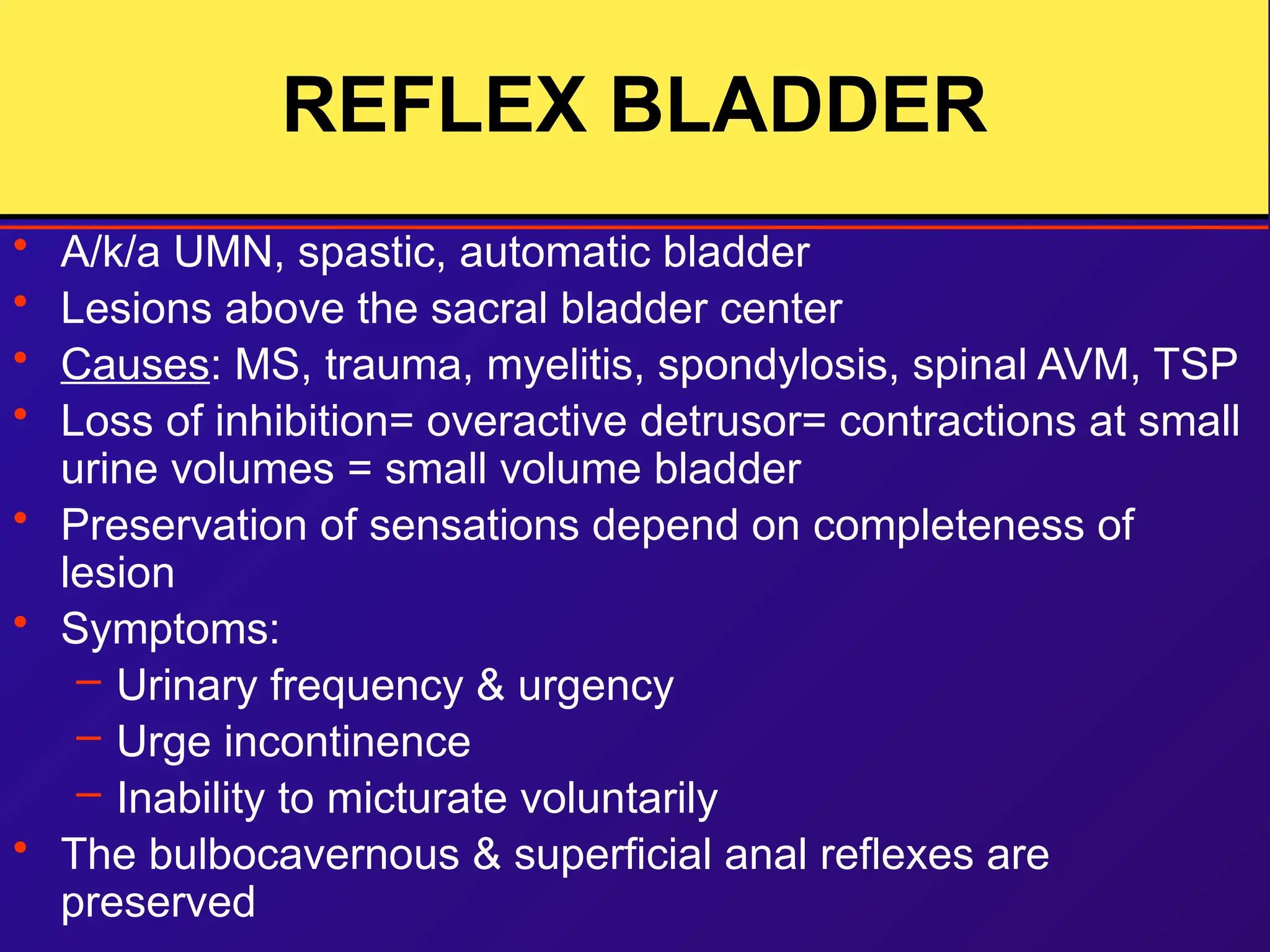 REFLEX BLADDER

• A/k/a UMN, spastic, automatic bladder
• Lesions above the sacral bladder center
• Causes: MS, trauma, myelitis, spondylosis, spinal AVM, TSP
• Loss of inhibition= overactive detrusor= contractions at small urine volumes = small volume bladder
• Preservation of sensations depend on completeness of lesion
• Symptoms:
– Urinary frequency & urgency
– Urge incontinence
– Inability to micturate voluntarily
• The bulbocavernous & superficial anal reflexes are preserved